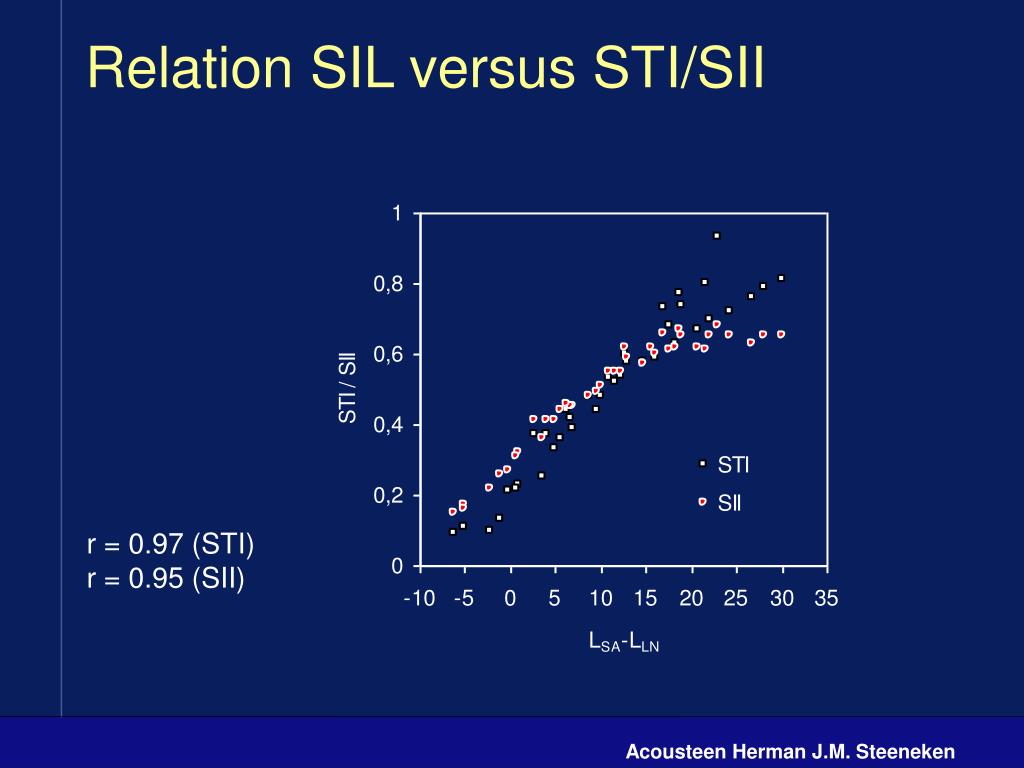 Relation SIL versus STI/SII

1
0,8
0,6
0,4
0,2
0

STI / SII

STI
SII

-10 -5 0 5 10 15 20 25 30 35

$L_{SA}$-$L_{LN}$

r = 0.97 (STI)
r = 0.95 (SII)

Acousteen Herman J.M. Steeneken